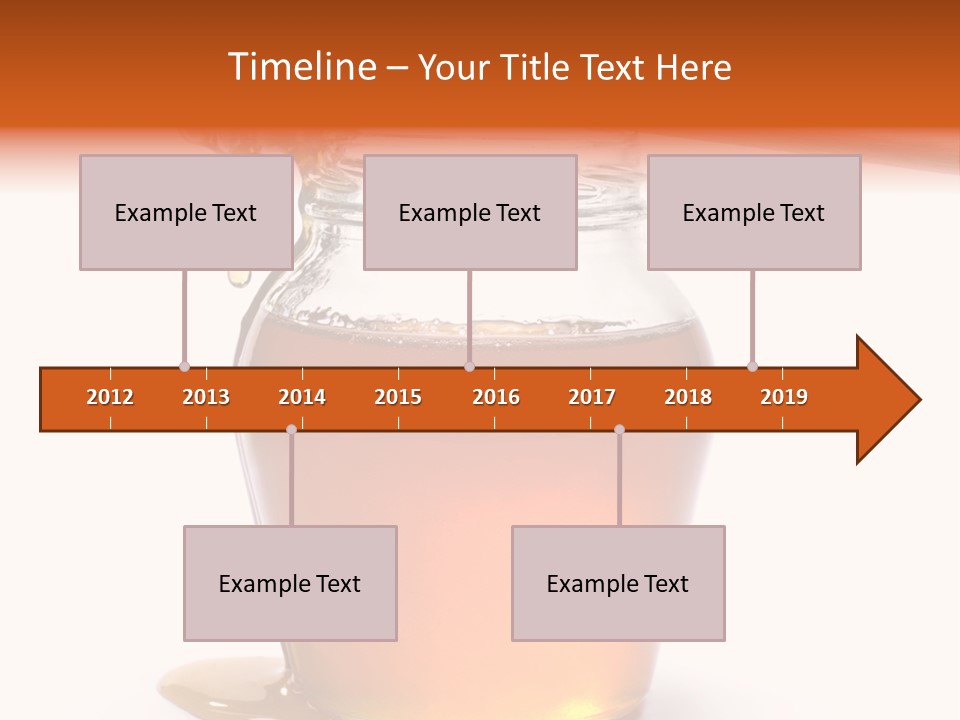 Timeline – Your Title Text Here

Example Text

Example Text

Example Text

2012 2013 2014 2015 2016 2017 2018 2019

Example Text

Example Text